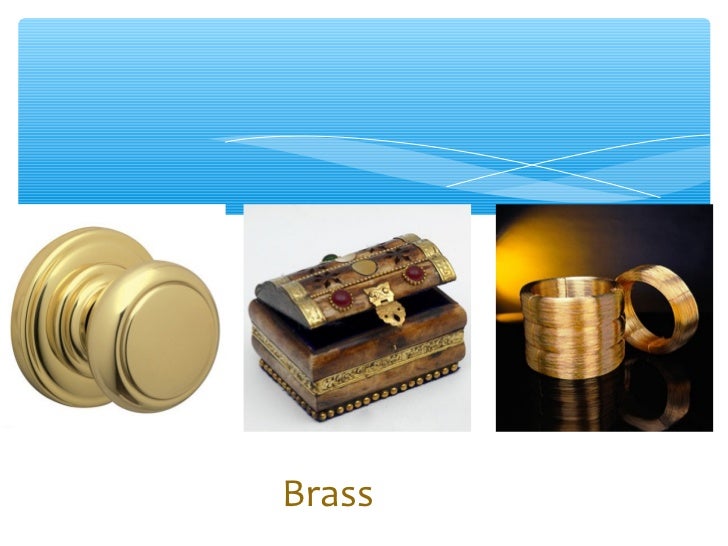 Brass